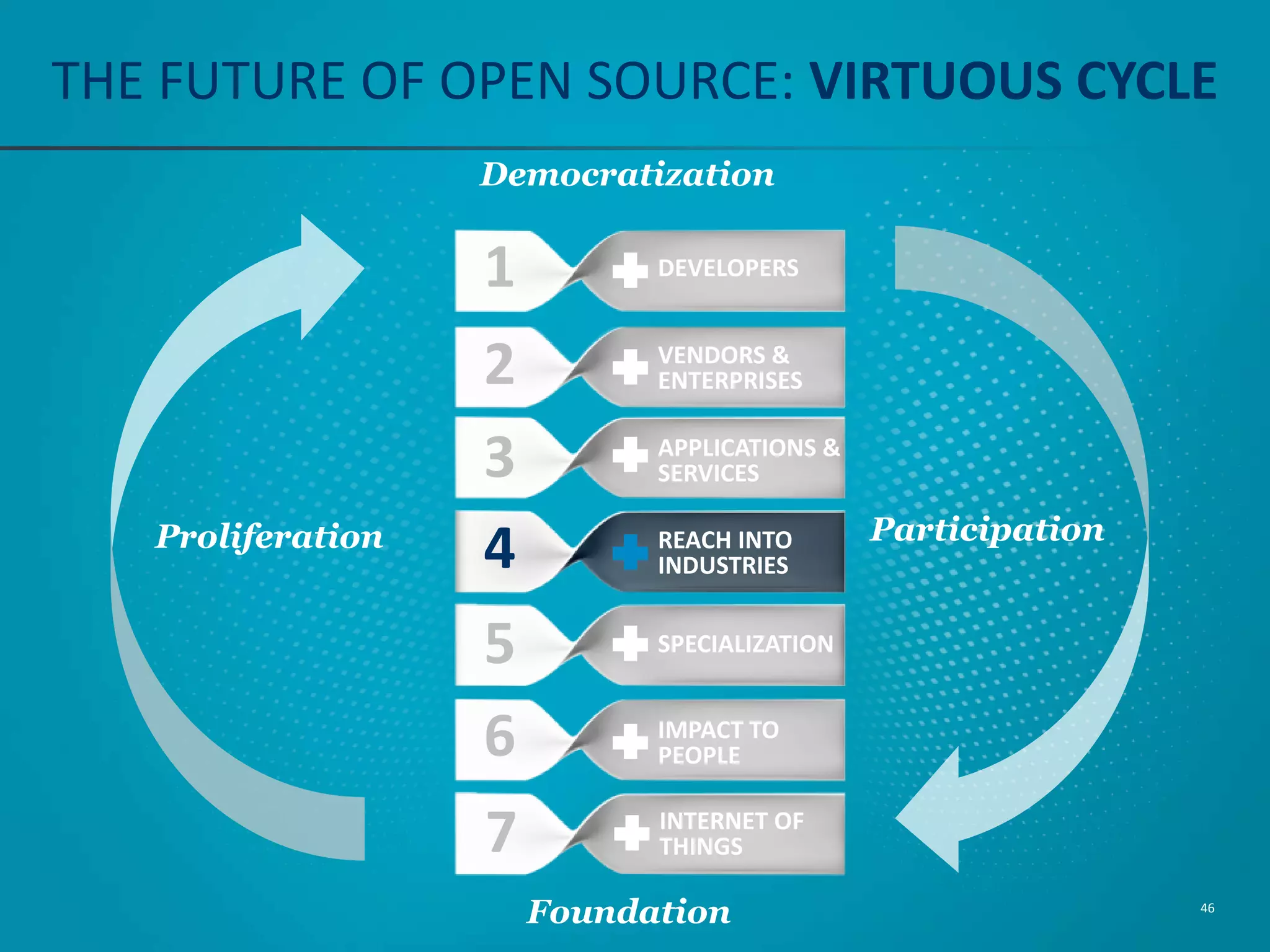 THE FUTURE OF OPEN SOURCE: VIRTUOUS CYCLE

Democratization

Proliferation

1 DEVELOPERS

2 VENDORS & ENTERPRISES

3 APPLICATIONS & SERVICES

4 REACH INTO INDUSTRIES

5 SPECIALIZATION

6 IMPACT TO PEOPLE

7 INTERNET OF THINGS

Participation

Foundation

46